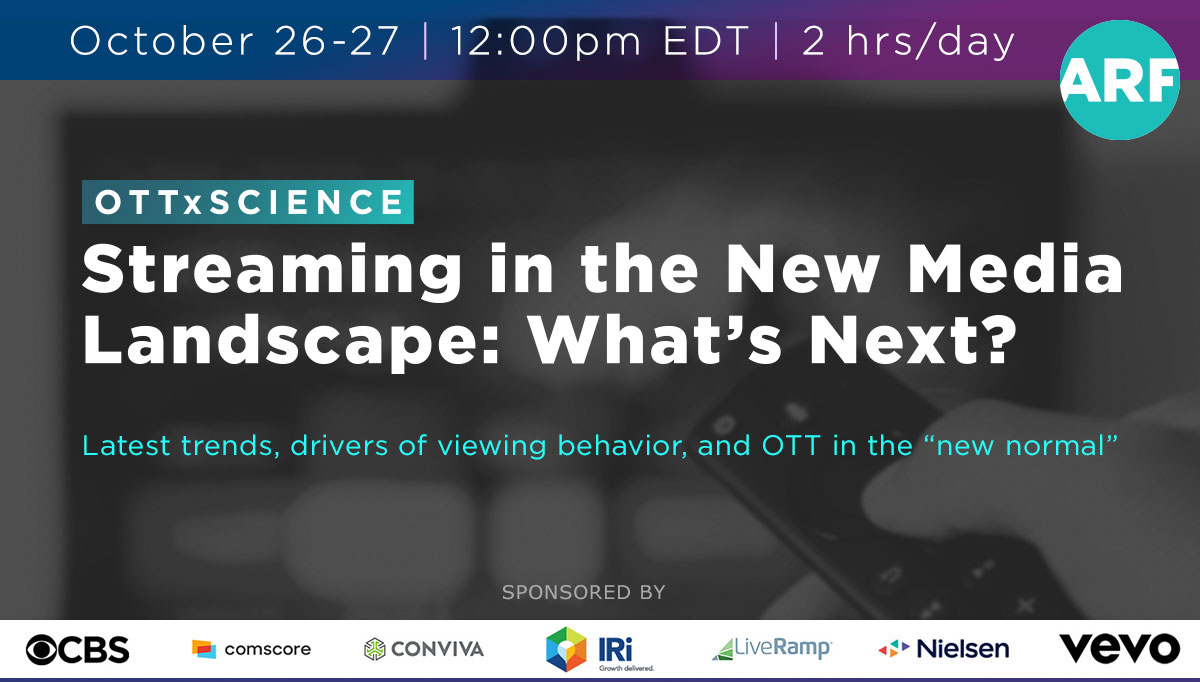 October 26-27 | 12:00pm EDT | 2 hrs/day

ARF

OTTxSCIENCE

Streaming in the New Media Landscape: What's Next?

Latest trends, drivers of viewing behavior, and OTT in the "new normal"

SPONSORED BY

CBS comscore CONVIVA IRi Growth delivered. LiveRamp Nielsen vevo